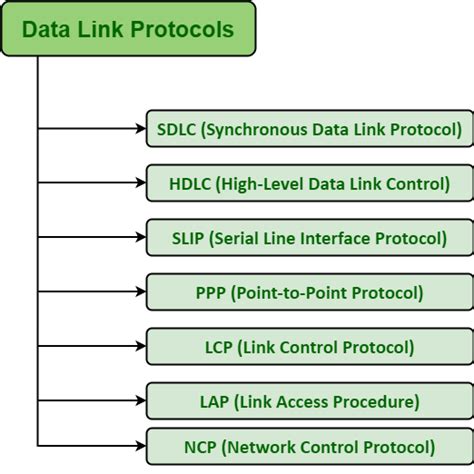 Data Link Protocols

SDLC (Synchronous Data Link Protocol)

HDLC (High-Level Data Link Control)

SLIP (Serial Line Interface Protocol)

PPP (Point-to-Point Protocol)

LCP (Link Control Protocol)

LAP (Link Access Procedure)

NCP (Network Control Protocol)